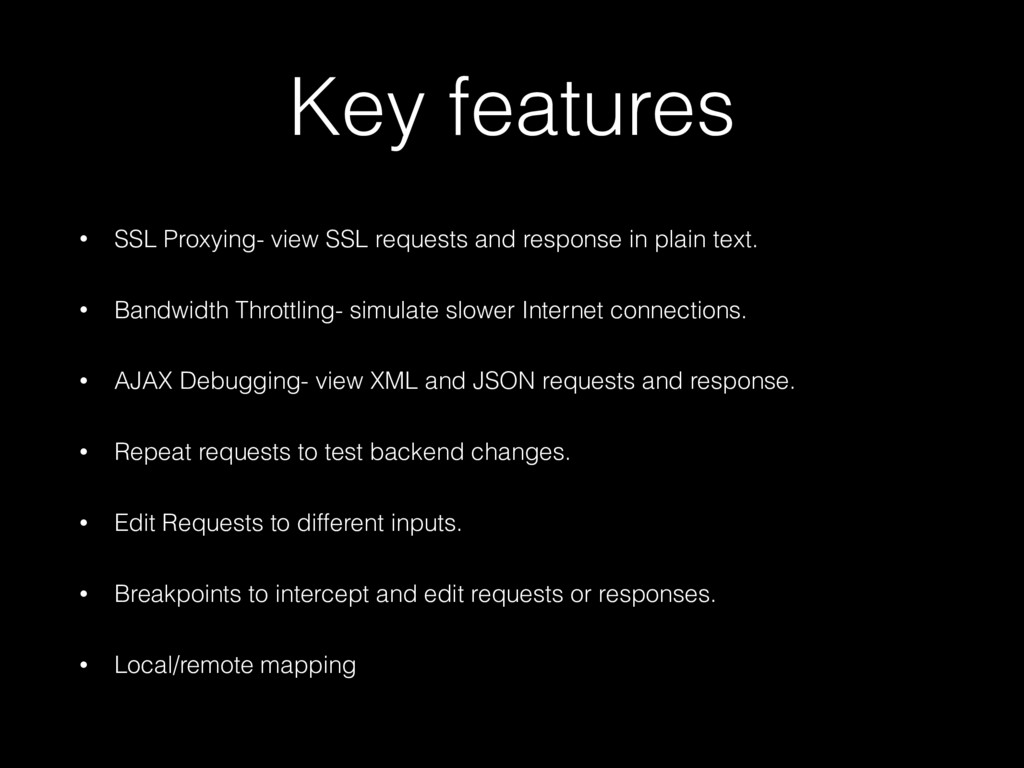 Key features

• SSL Proxying- view SSL requests and response in plain text.

• Bandwidth Throttling- simulate slower Internet connections.

• AJAX Debugging- view XML and JSON requests and response.

• Repeat requests to test backend changes.

• Edit Requests to different inputs.

• Breakpoints to intercept and edit requests or responses.

• Local/remote mapping